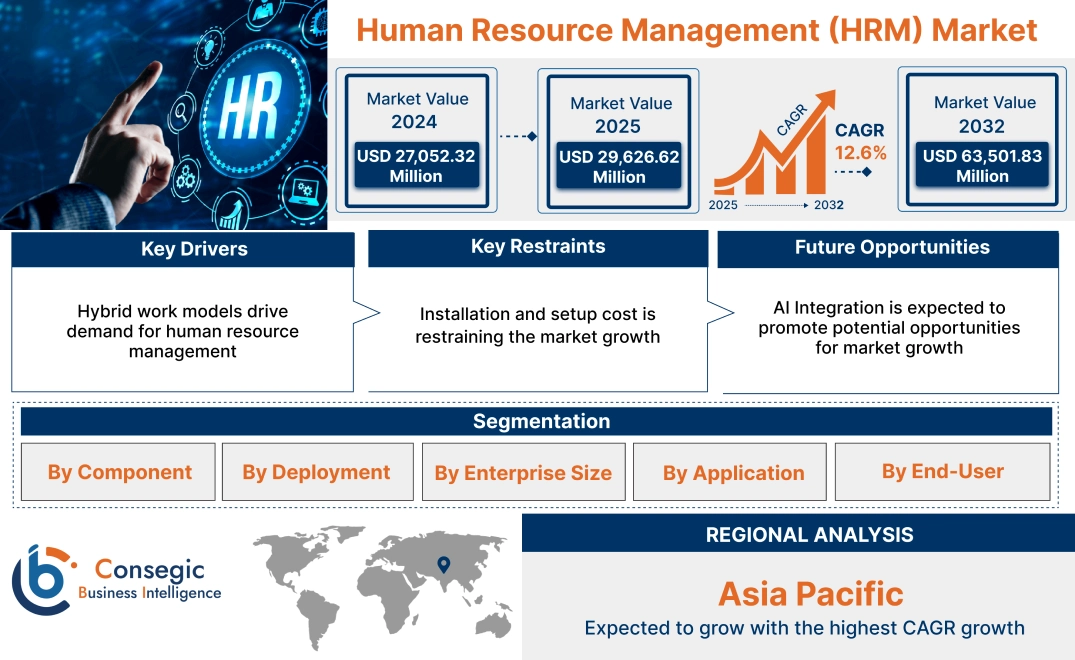 HR

Human Resource Management (HRM) Market

Market Value 2024
USD 27,052.32 Million

Market Value 2025
USD 29,626.62 Million

CAGR
2025 2032

CAGR 12.6%

Market Value 2032
USD 63,501.83 Million

Key Drivers
Hybrid work models drive demand for human resource management

Key Restraints
Installation and setup cost is restraining the market growth

Future Opportunities
AI Integration is expected to promote potential opportunities for market growth

Segmentation

By Component
By Deployment
By Enterprise Size
By Application
By End-User

Consegic Business Intelligence

REGIONAL ANALYSIS

Asia Pacific
Expected to grow with the highest CAGR growth